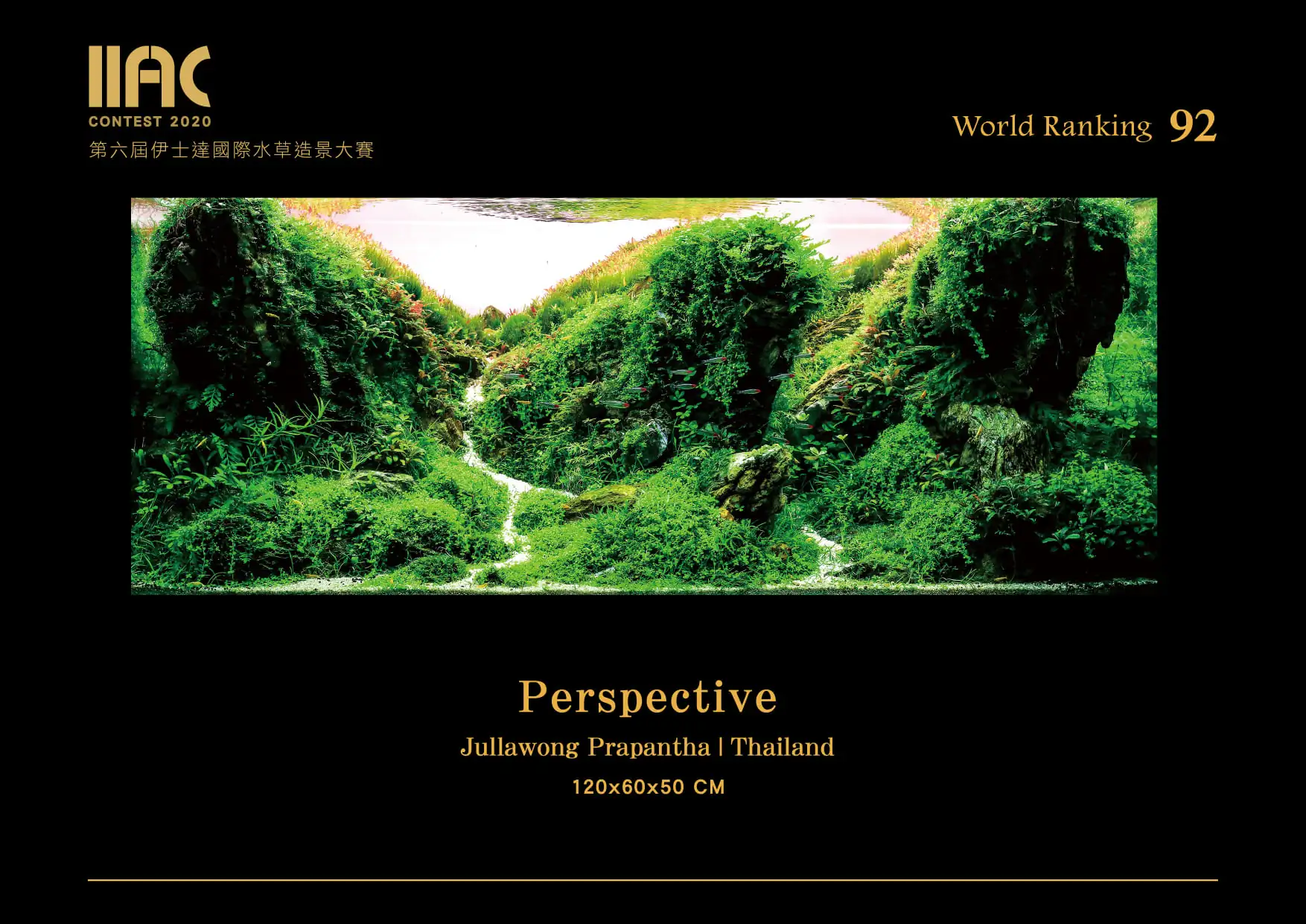 IIAC
CONTEST 2020
第六屆伊士達國際水草造景大賽

World Ranking 92

Perspective

Jullawong Prapantha | Thailand

120x60x50 CM